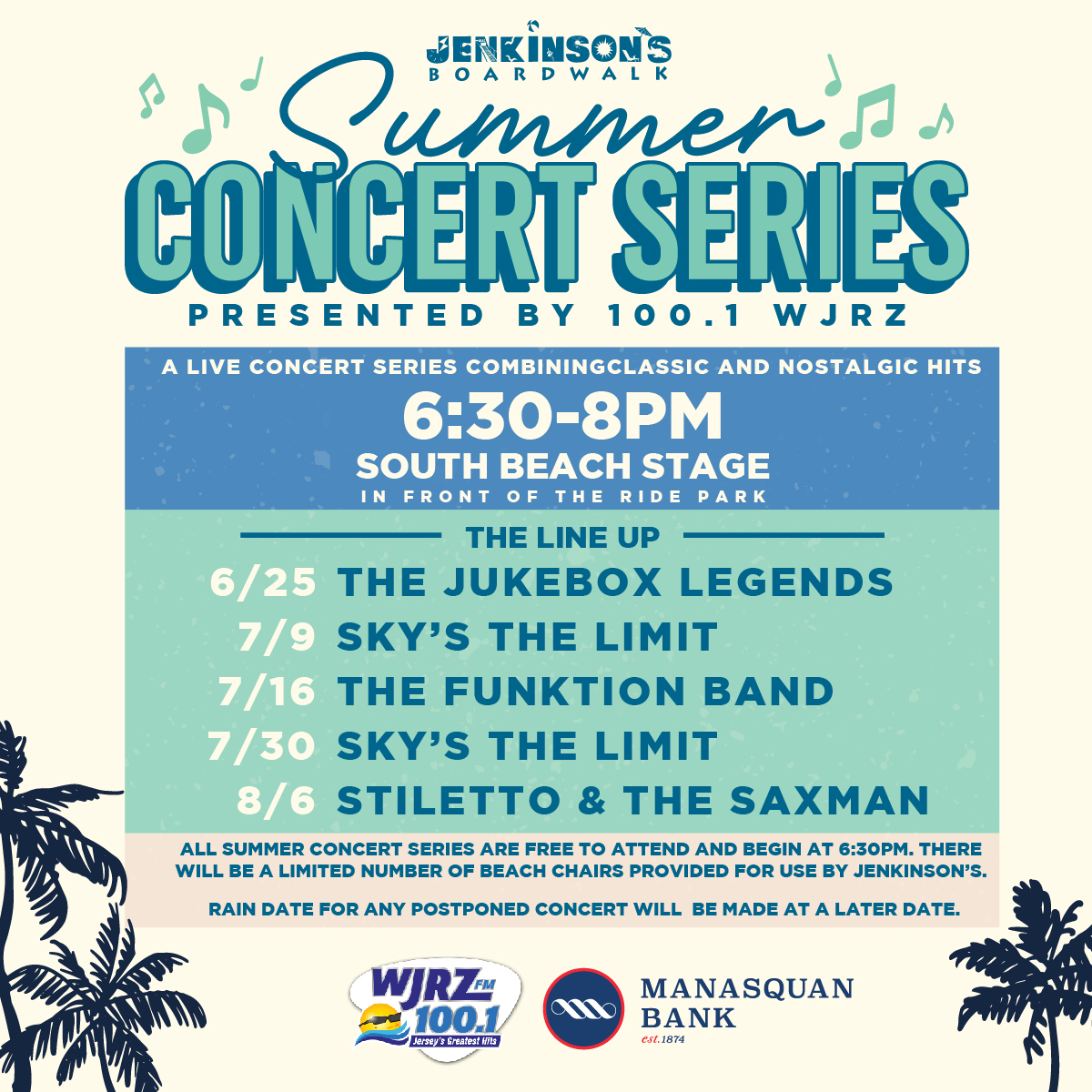 JENKINSON'S BOARDWALK

Summer CONCERT SERIES

PRESENTED BY 100.1 WJRZ

A LIVE CONCERT SERIES COMBININGCLASSIC AND NOSTALGIC HITS

6:30-8PM

SOUTH BEACH STAGE

IN FRONT OF THE RIDE PARK

THE LINE UP

6/25 THE JUKEBOX LEGENDS

7/9 SKY'S THE LIMIT

7/16 THE FUNKTION BAND

7/30 SKY'S THE LIMIT

8/6 STILETTO & THE SAXMAN

ALL SUMMER CONCERT SERIES ARE FREE TO ATTEND AND BEGIN AT 6:30PM. THERE WILL BE A LIMITED NUMBER OF BEACH CHAIRS PROVIDED FOR USE BY JENKINSON'S.

RAIN DATE FOR ANY POSTPONED CONCERT WILL BE MADE AT A LATER DATE.

WJRZ FM 100.1 Jersey's Greatest Hits

MANASQUAN BANK est. 1874